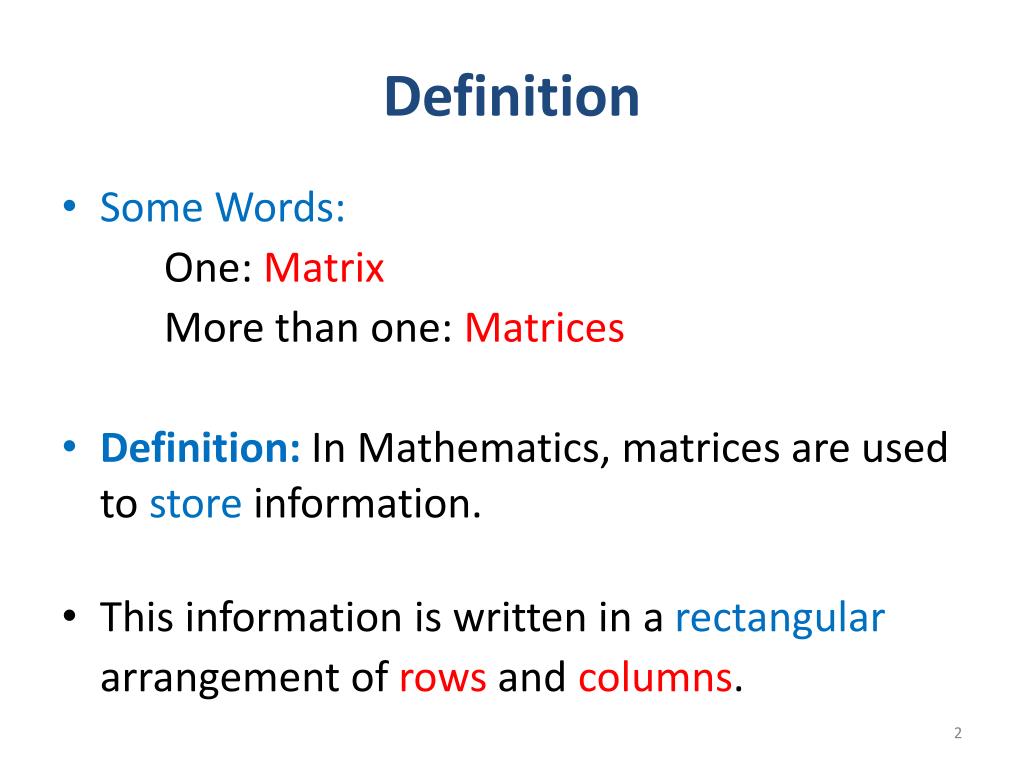 Definition

• Some Words:
One: Matrix
More than one: Matrices

• Definition: In Mathematics, matrices are used to store information.

• This information is written in a rectangular arrangement of rows and columns.

2